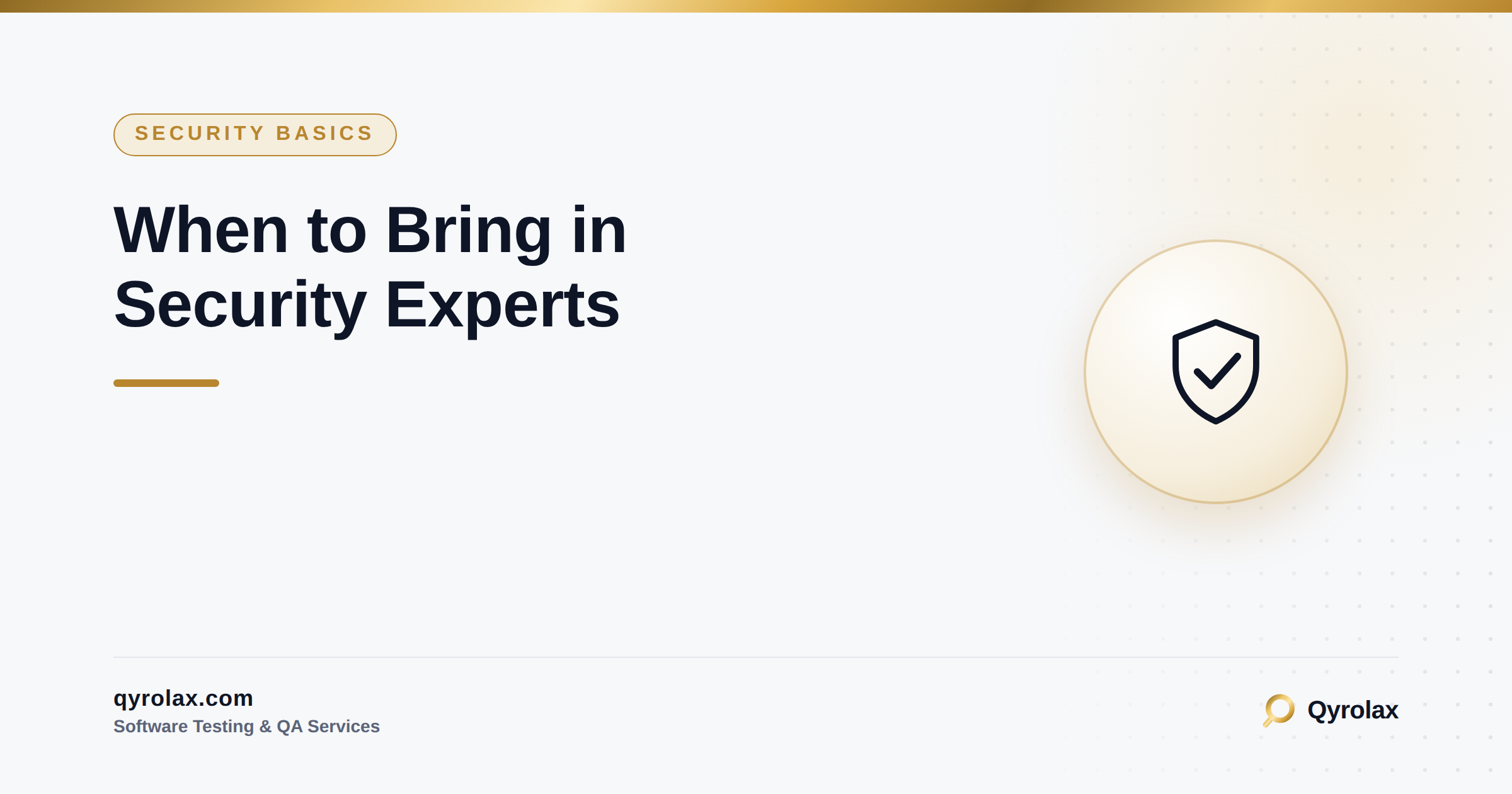 SECURITY BASICS

When to Bring in Security Experts

qyrolax.com
Software Testing & QA Services

Qyrolax